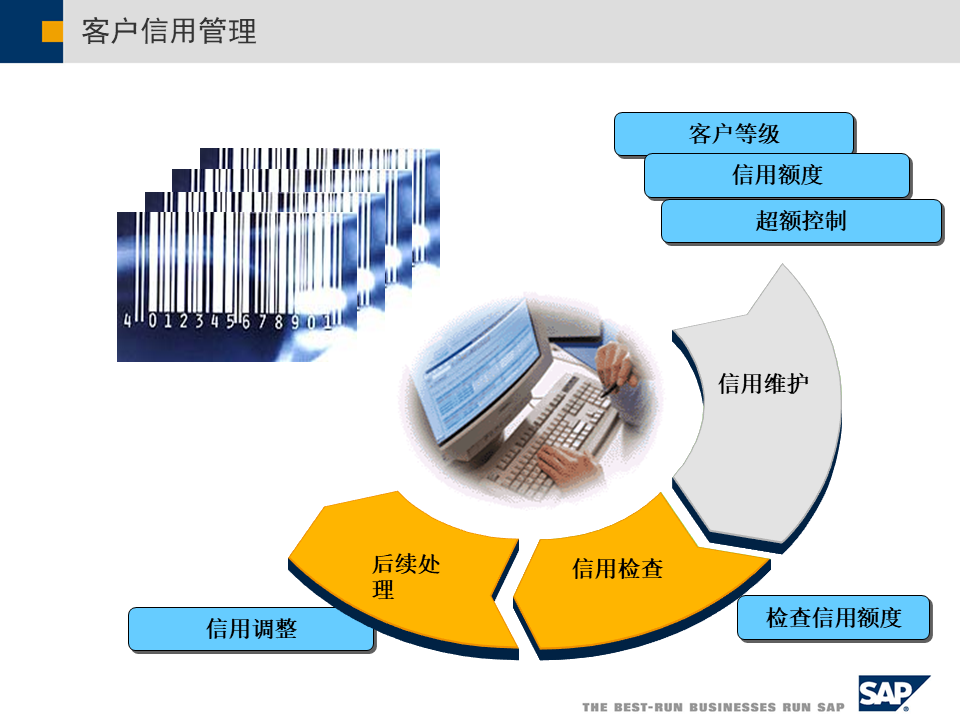 客户信用管理

客户等级

信用额度

超额控制

4 0 1 2 3 4 5 6 7 8 9 0 1

信用维护

后续处理

信用检查

信用调整

检查信用额度

THE BEST-RUN BUSINESSES RUN SAP

SAP